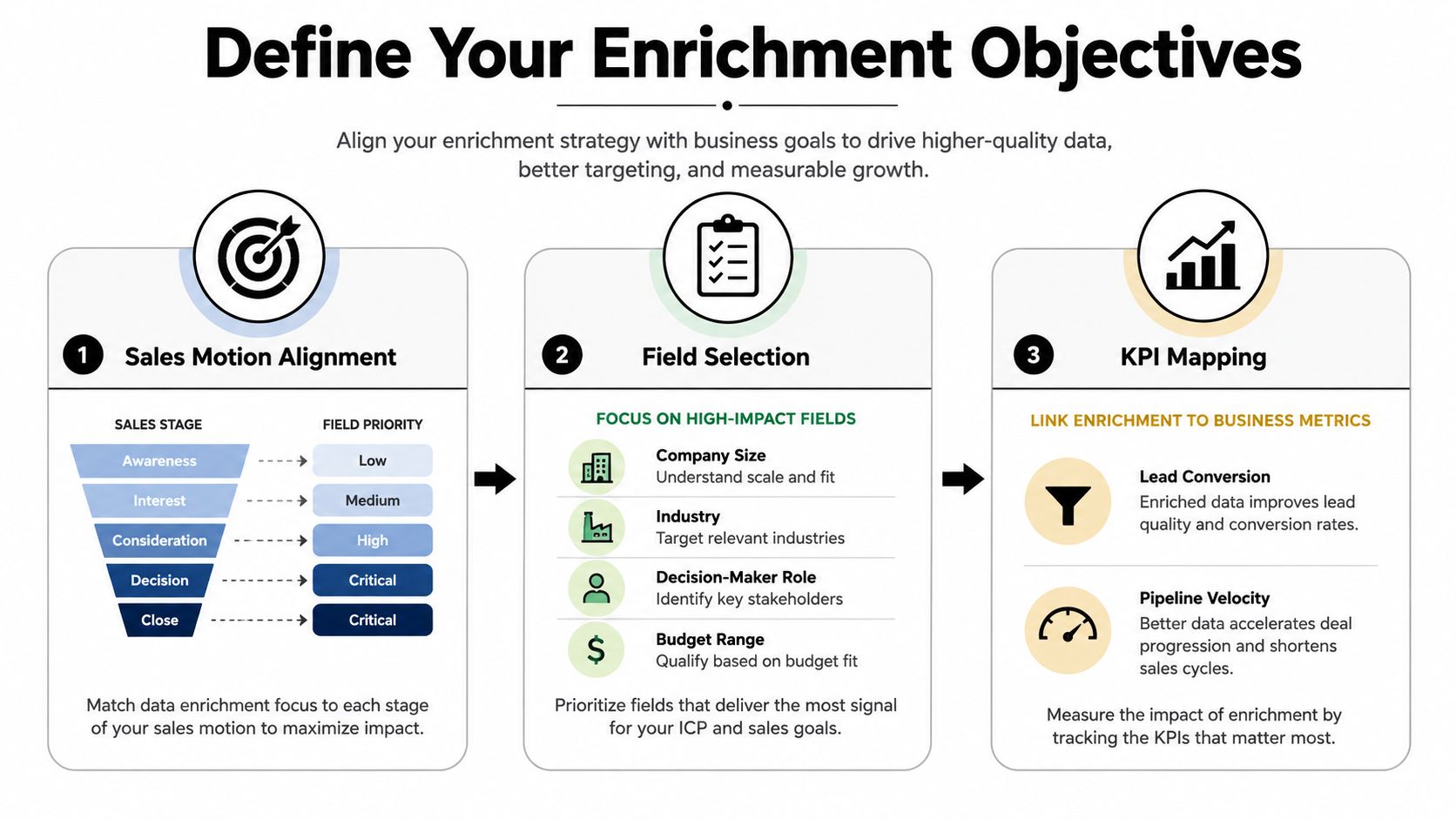 Define Your Enrichment Objectives

Align your enrichment strategy with business goals to drive higher-quality data, better targeting, and measurable growth.

1 Sales Motion Alignment

| SALES STAGE | FIELD PRIORITY |
|---|---|
| Awareness | Low |
| Interest | Medium |
| Consideration | High |
| Decision | Critical |
| Close | Critical |

Match data enrichment focus to each stage of your sales motion to maximize impact.

2 Field Selection

FOCUS ON HIGH-IMPACT FIELDS

Company Size
Understand scale and fit

Industry
Target relevant industries

Decision-Maker Role
Identify key stakeholders

Budget Range
Qualify based on budget fit

Prioritize fields that deliver the most signal for your ICP and sales goals.

3 KPI Mapping

LINK ENRICHMENT TO BUSINESS METRICS

Lead Conversion
Enriched data improves lead quality and conversion rates.

Pipeline Velocity
Better data accelerates deal progression and shortens sales cycles.

Measure the impact of enrichment by tracking the KPIs that matter most.